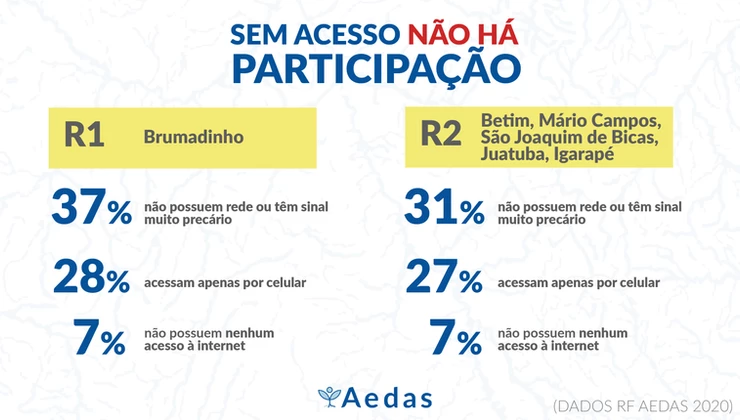 SEM ACESSO NÃO HÁ PARTICIPAÇÃO

R1 Brumadinho

37% não possuem rede ou têm sinal muito precário

28% acessam apenas por celular

7% não possuem nenhum acesso à internet

R2 Betim, Mário Campos, São Joaquim de Bicas, Juatuba, Igarapé

31% não possuem rede ou têm sinal muito precário

27% acessam apenas por celular

7% não possuem nenhum acesso à internet

Aedas

(DADOS RF AEDAS 2020)